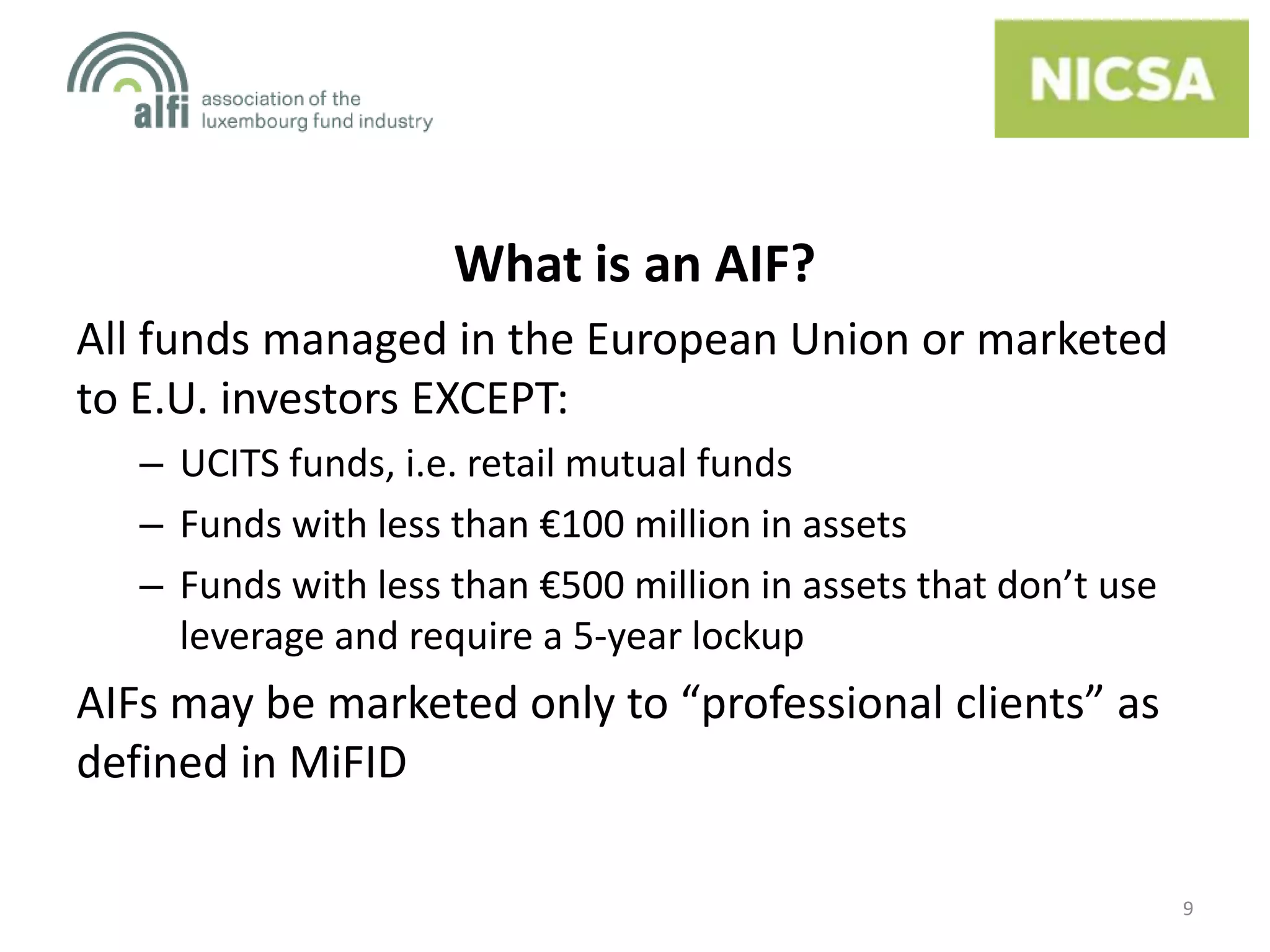 alfi association of the luxembourg fund industry

NICSA

What is an AIF?

All funds managed in the European Union or marketed to E.U. investors EXCEPT:

– UCITS funds, i.e. retail mutual funds
– Funds with less than €100 million in assets
– Funds with less than €500 million in assets that don’t use leverage and require a 5-year lockup

AIFs may be marketed only to “professional clients” as defined in MiFID

9